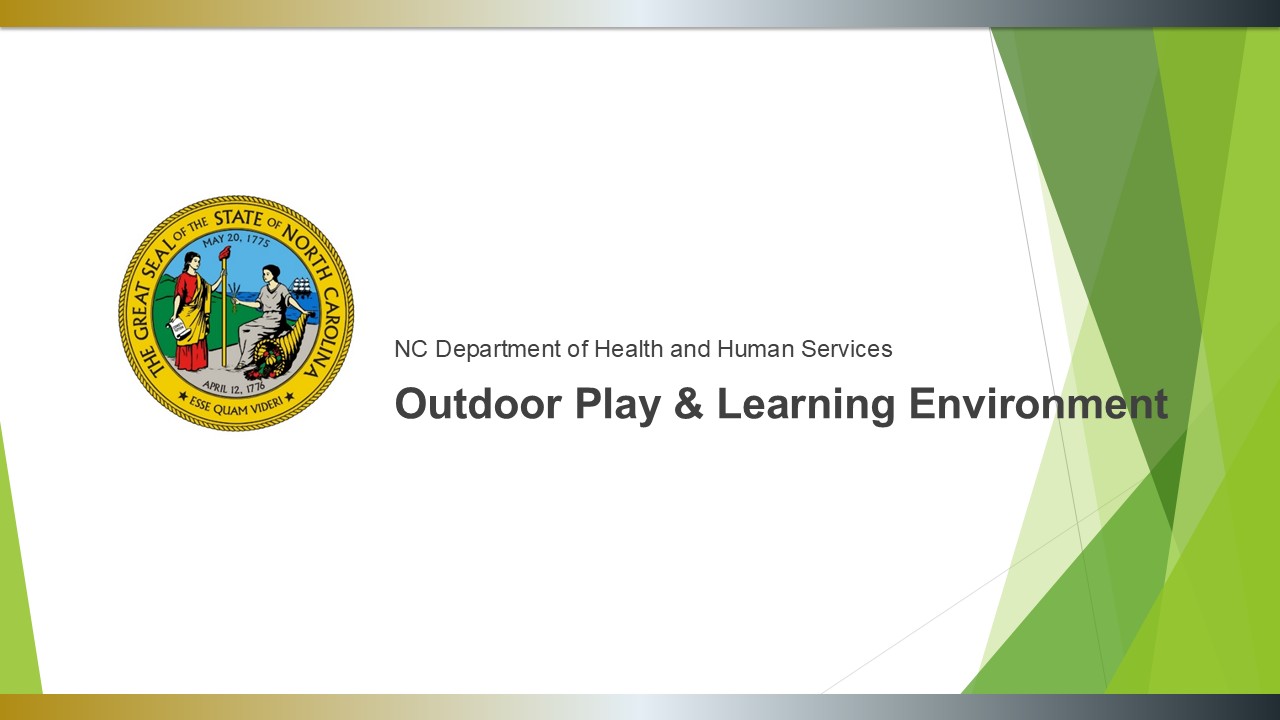 THE GREAT SEAL OF THE STATE OF NORTH CAROLINA
MAY 20, 1775
APRIL 12, 1776
ESSE QUAM VIDERI

NC Department of Health and Human Services

Outdoor Play & Learning Environment